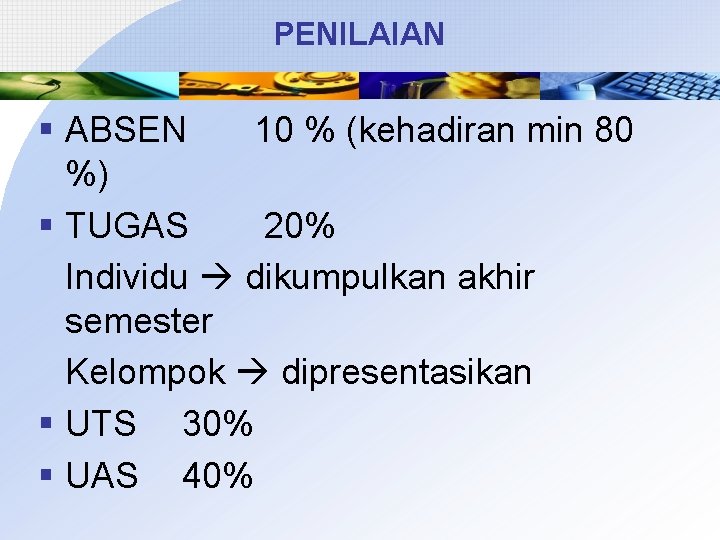 PENILAIAN

▪ ABSEN 10 % (kehadiran min 80 %)

▪ TUGAS 20%

Individu → dikumpulkan akhir semester

Kelompok → dipresentasikan

▪ UTS 30%

▪ UAS 40%